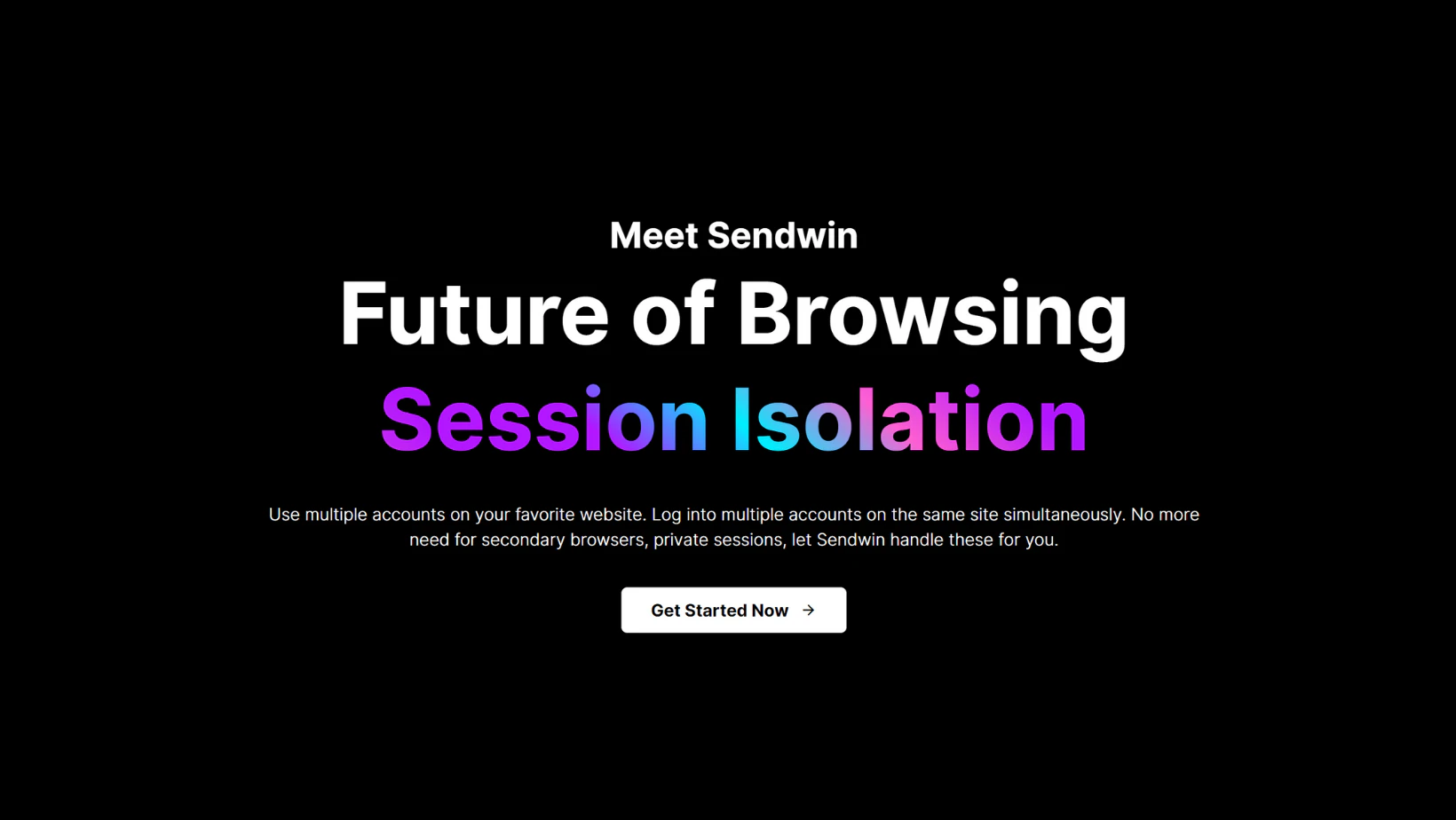 Meet Sendwin

Future of Browsing

Session Isolation

Use multiple accounts on your favorite website. Log into multiple accounts on the same site simultaneously. No more need for secondary browsers, private sessions, let Sendwin handle these for you.

Get Started Now →